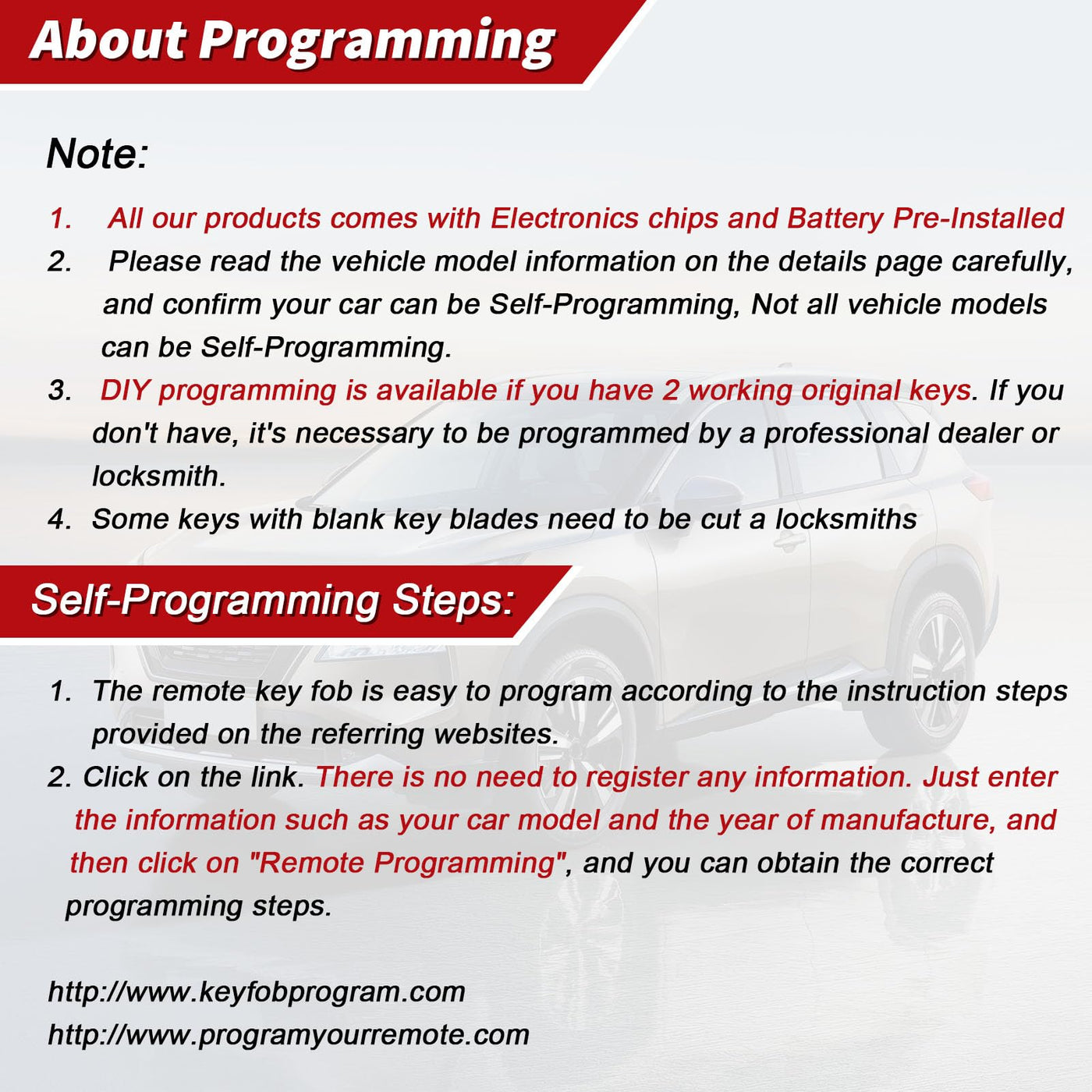 About Programming

Note:

1. All our products comes with Electronics chips and Battery Pre-Installed
2. Please read the vehicle model information on the details page carefully, and confirm your car can be Self-Programming, Not all vehicle models can be Self-Programming.
3. DIY programming is available if you have 2 working original keys. If you don't have, it's necessary to be programmed by a professional dealer or locksmith.
4. Some keys with blank key blades need to be cut a locksmiths

Self-Programming Steps:

1. The remote key fob is easy to program according to the instruction steps provided on the referring websites.
2. Click on the link. There is no need to register any information. Just enter the information such as your car model and the year of manufacture, and then click on "Remote Programming", and you can obtain the correct programming steps.

http://www.keyfobprogram.com
http://www.programyourremote.com